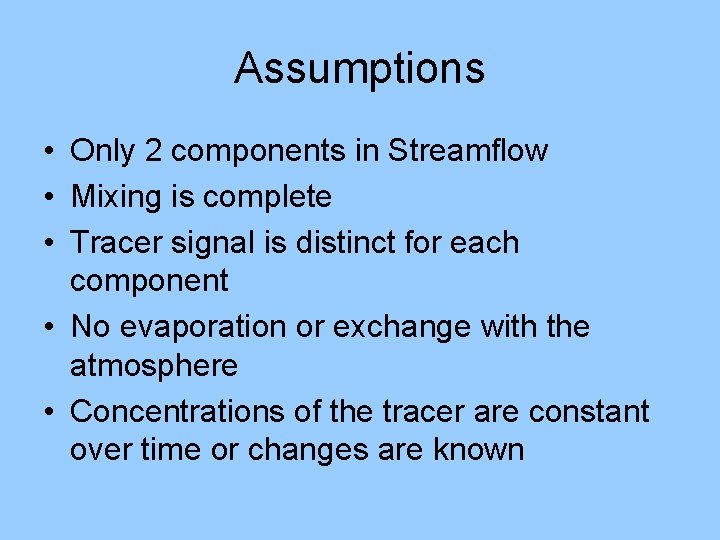 Assumptions

• Only 2 components in Streamflow
• Mixing is complete
• Tracer signal is distinct for each component
• No evaporation or exchange with the atmosphere
• Concentrations of the tracer are constant over time or changes are known